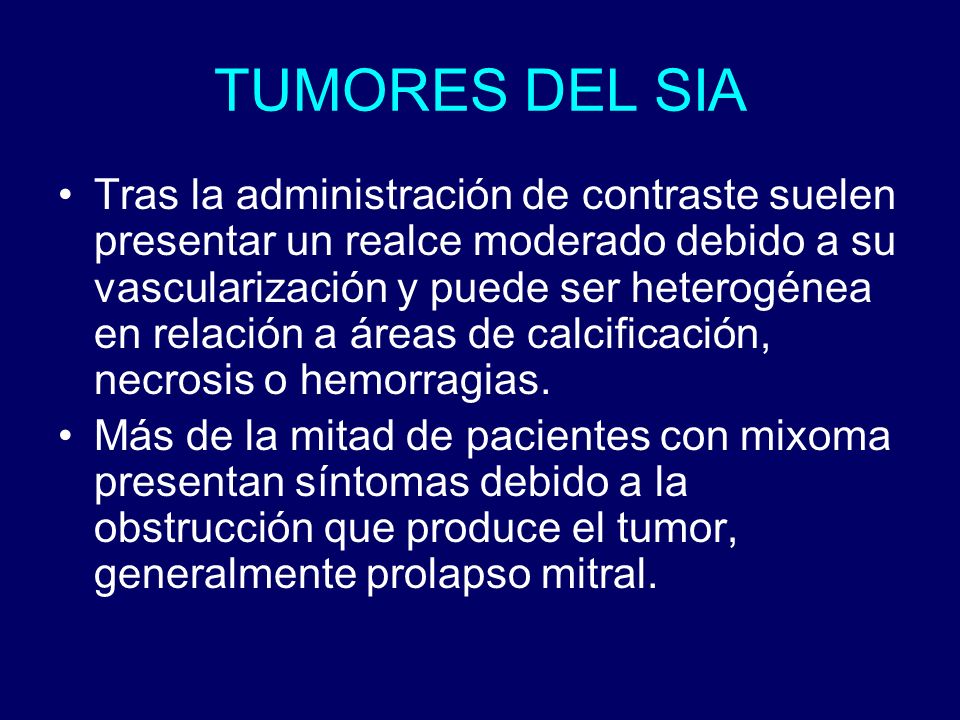 TUMORES DEL SIA

• Tras la administración de contraste suelen presentar un realce moderado debido a su vascularización y puede ser heterogénea en relación a áreas de calcificación, necrosis o hemorragias.

• Más de la mitad de pacientes con mixoma presentan síntomas debido a la obstrucción que produce el tumor, generalmente prolapso mitral.